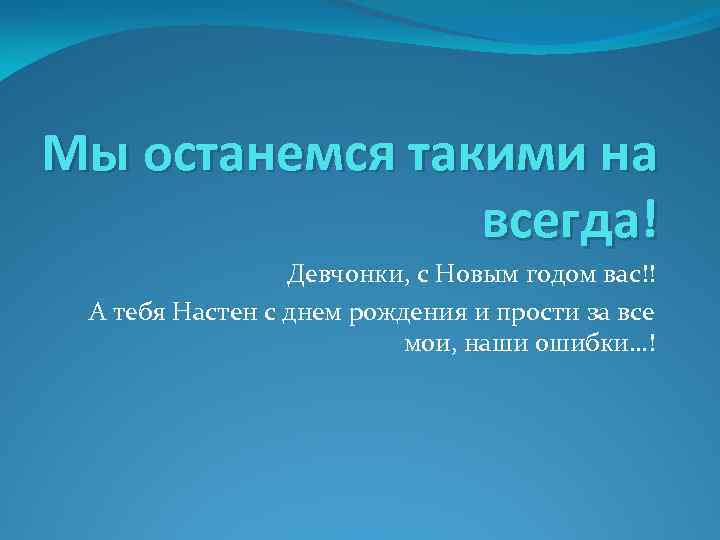 Мы останемся такими на всегда!

Девчонки, с Новым годом вас!!

А тебя Настен с днем рождения и прости за все мои, наши ошибки…!